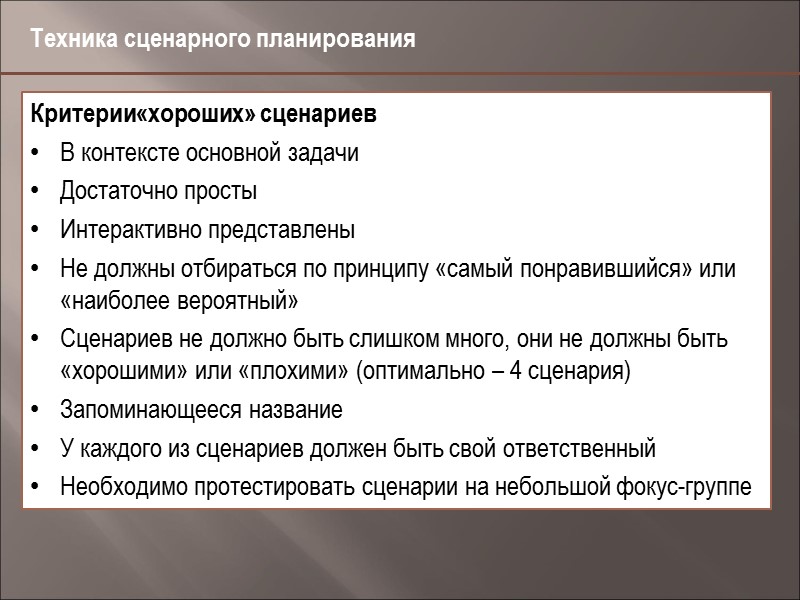 Техника сценарного планирования

Критерии«хороших» сценариев

• В контексте основной задачи
• Достаточно просты
• Интерактивно представлены
• Не должны отбираться по принципу «самый понравившийся» или «наиболее вероятный»
• Сценариев не должно быть слишком много, они не должны быть «хорошими» или «плохими» (оптимально – 4 сценария)
• Запоминающееся название
• У каждого из сценариев должен быть свой ответственный
• Необходимо протестировать сценарии на небольшой фокус-группе